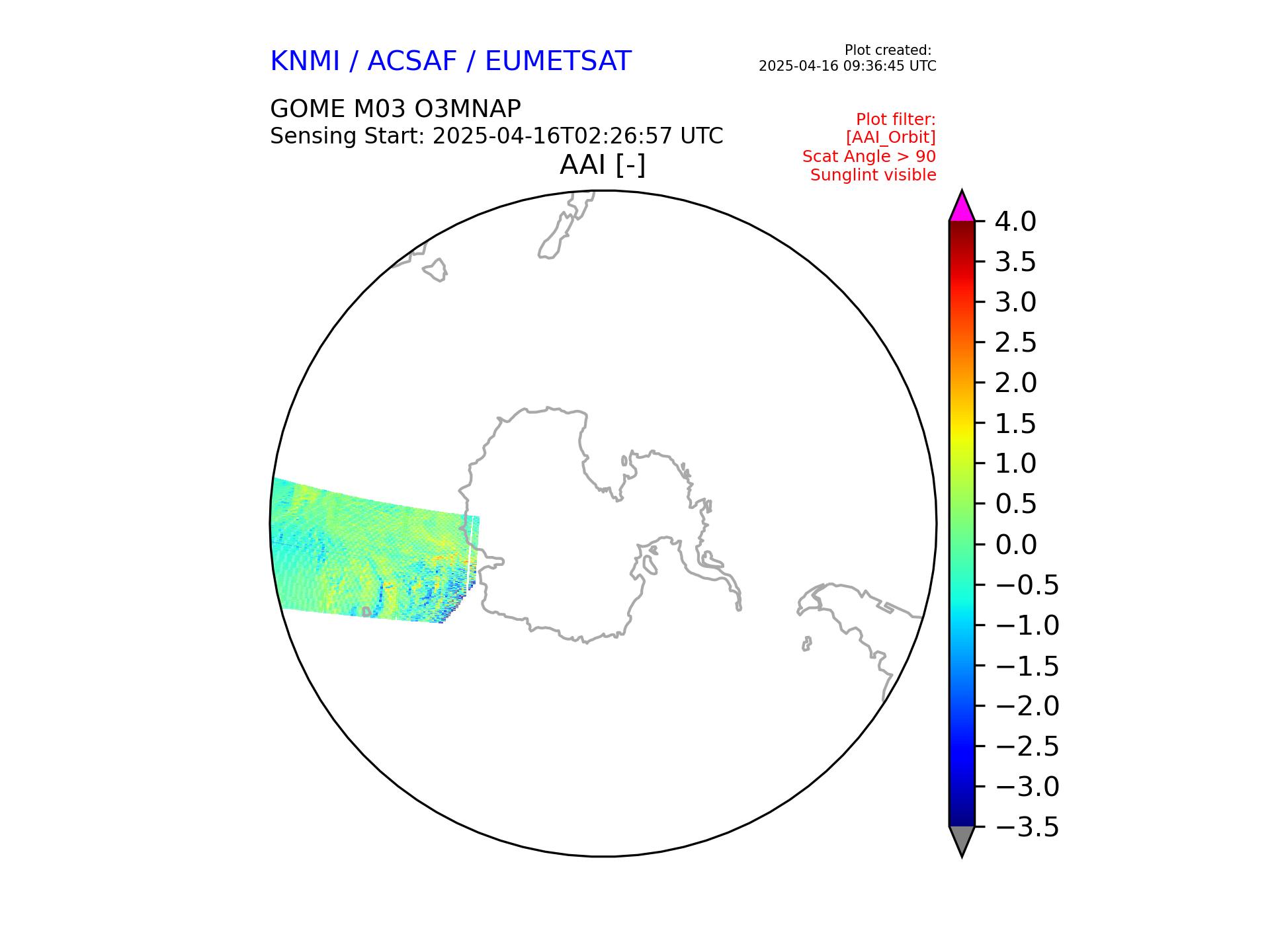 KNMI / ACSAF / EUMETSAT

Plot created:
2025-04-16 09:36:45 UTC

GOME M03 O3MNAP
Sensing Start: 2025-04-16T02:26:57 UTC

Plot filter:
[AAI_Orbit]
Scat Angle > 90
Sunglint visible

AAI [-]

4.0
3.5
3.0
2.5
2.0
1.5
1.0
0.5
0.0
−0.5
−1.0
−1.5
−2.0
−2.5
−3.0
−3.5